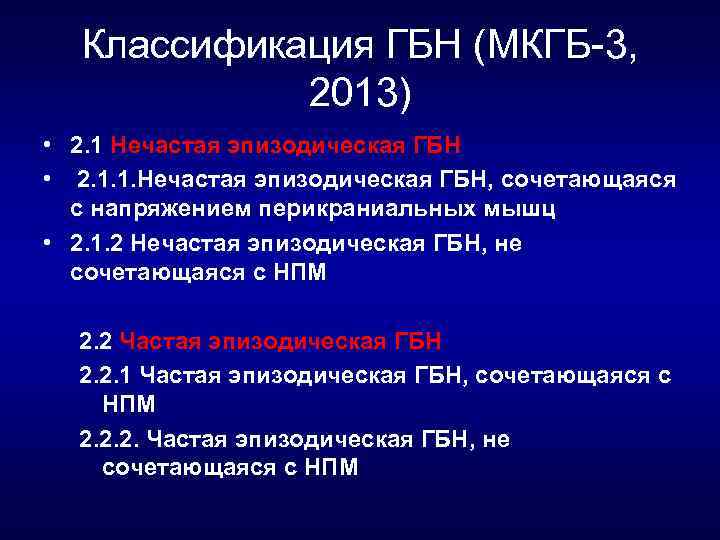 Классификация ГБН (МКГБ-3, 2013)

• 2.1 Нечастая эпизодическая ГБН
• 2.1.1.Нечастая эпизодическая ГБН, сочетающаяся с напряжением перикраниальных мышц
• 2.1.2 Нечастая эпизодическая ГБН, не сочетающаяся с НПМ

2.2 Частая эпизодическая ГБН
2.2.1 Частая эпизодическая ГБН, сочетающаяся с НПМ
2.2.2. Частая эпизодическая ГБН, не сочетающаяся с НПМ